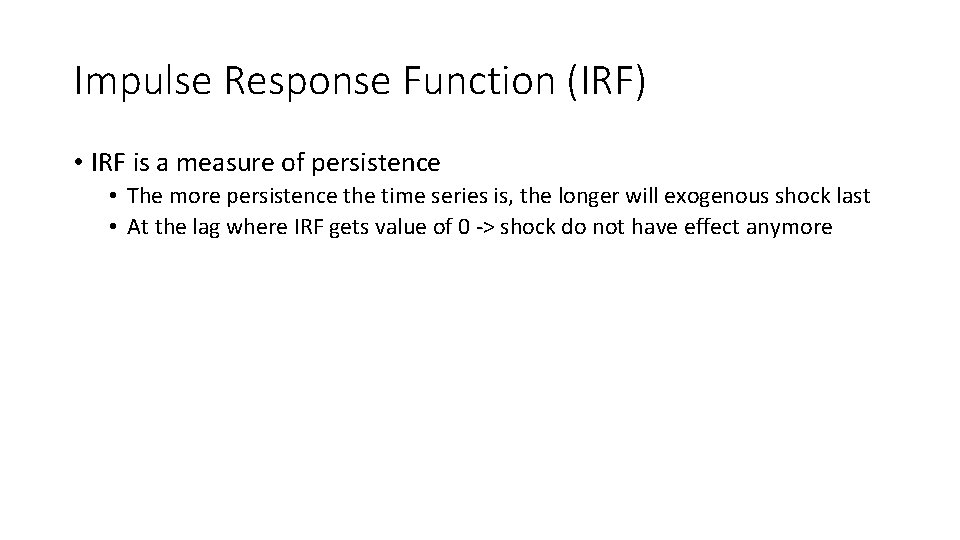 Impulse Response Function (IRF)

• IRF is a measure of persistence
  • The more persistence the time series is, the longer will exogenous shock last
  • At the lag where IRF gets value of 0 -> shock do not have effect anymore